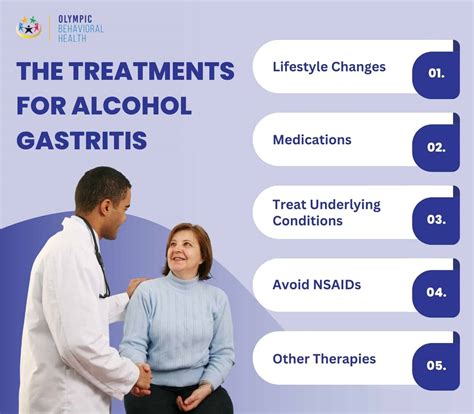 OLYMPIC BEHAVIORAL HEALTH

THE TREATMENTS FOR ALCOHOL GASTRITIS

Lifestyle Changes 01.

Medications 02.

Treat Underlying Conditions 03.

Avoid NSAIDs 04.

Other Therapies 05.